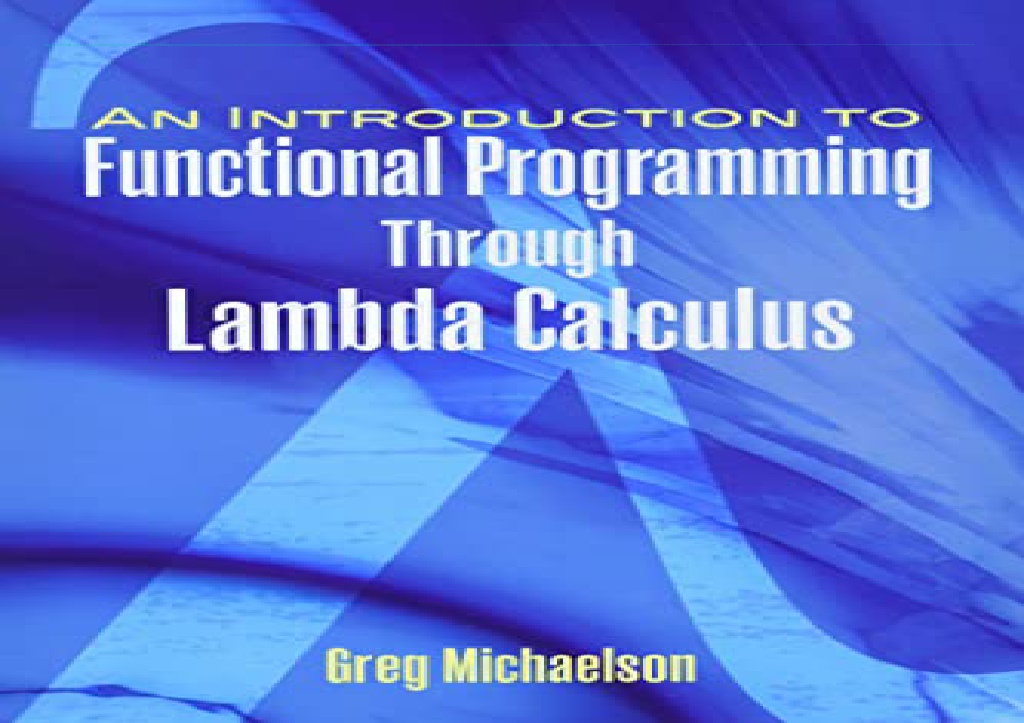 AN INTRODUCTION TO
Functional Programming
Through
Lambda Calculus

Greg Michaelson